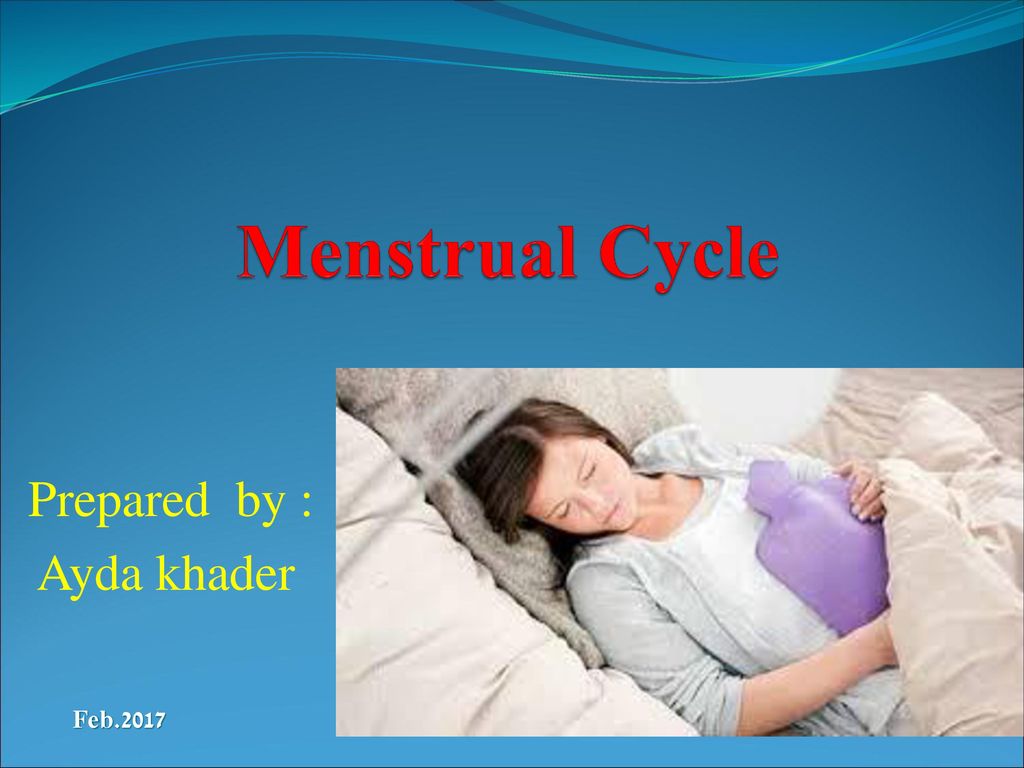 Menstrual Cycle

Prepared by :
Ayda khader

Feb.2017